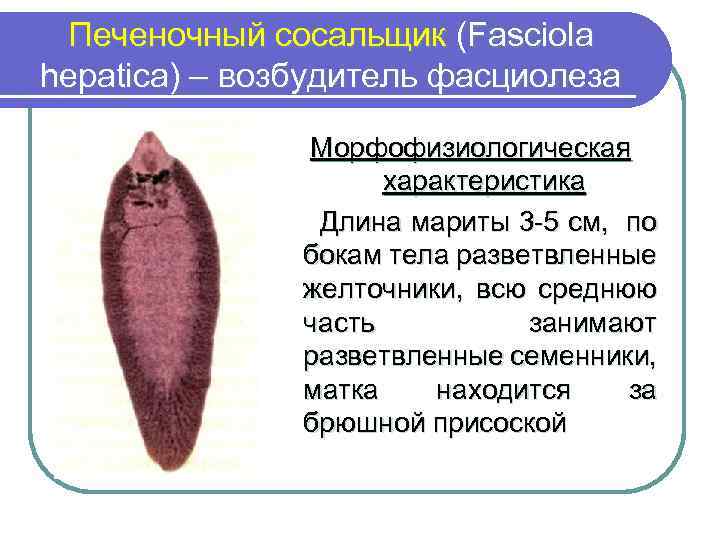 Печеночный сосальщик (Fasciola hepatica) – возбудитель фасциолеза

Морфофизиологическая характеристика

Длина мариты 3-5 см, по бокам тела разветвленные желточники, всю среднюю часть занимают разветвленные семенники, матка находится за брюшной присоской